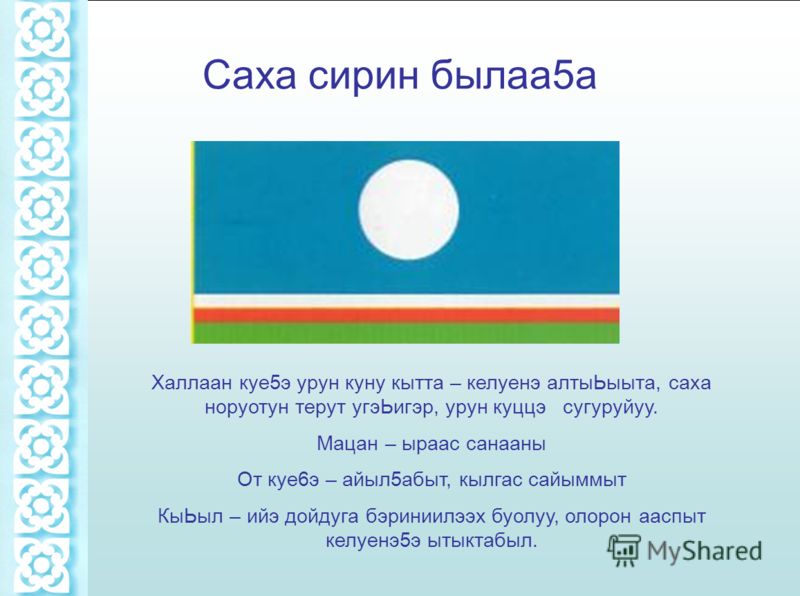 Саха сирин былаа5а

Халлаан куе5э урун куну кытта – келуенэ алтыЬыыта, саха норуотун терут угэЬигэр, урун куццэ сугуруйуу.

Мацан – ыраас санааны

От куе6э – айыл5абыт, кылгас сайыммыт

КыЬыл – ийэ дойдуга бэриниилээх буолуу, олорон ааспыт келуенэ5э ытыктабыл.

MyShared